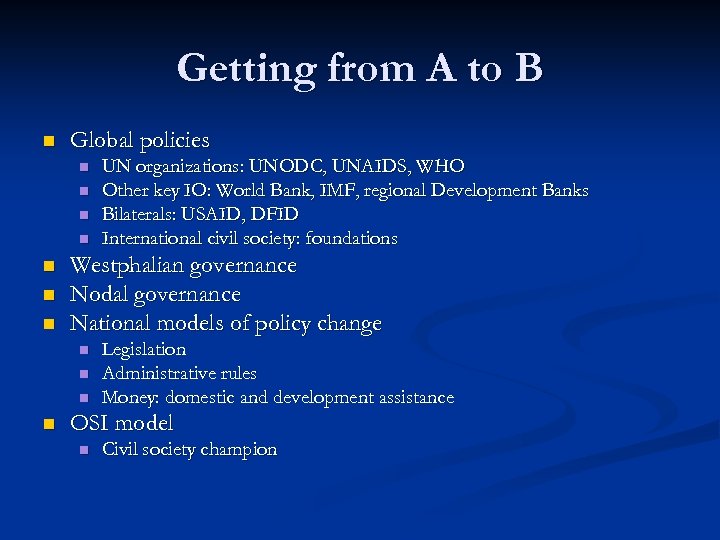 Getting from A to B

- Global policies
  - UN organizations: UNODC, UNAIDS, WHO
  - Other key IO: World Bank, IMF, regional Development Banks
  - Bilaterals: USAID, DFID
  - International civil society: foundations
- Westphalian governance
- Nodal governance
- National models of policy change
  - Legislation
  - Administrative rules
  - Money: domestic and development assistance
- OSI model
  - Civil society champion